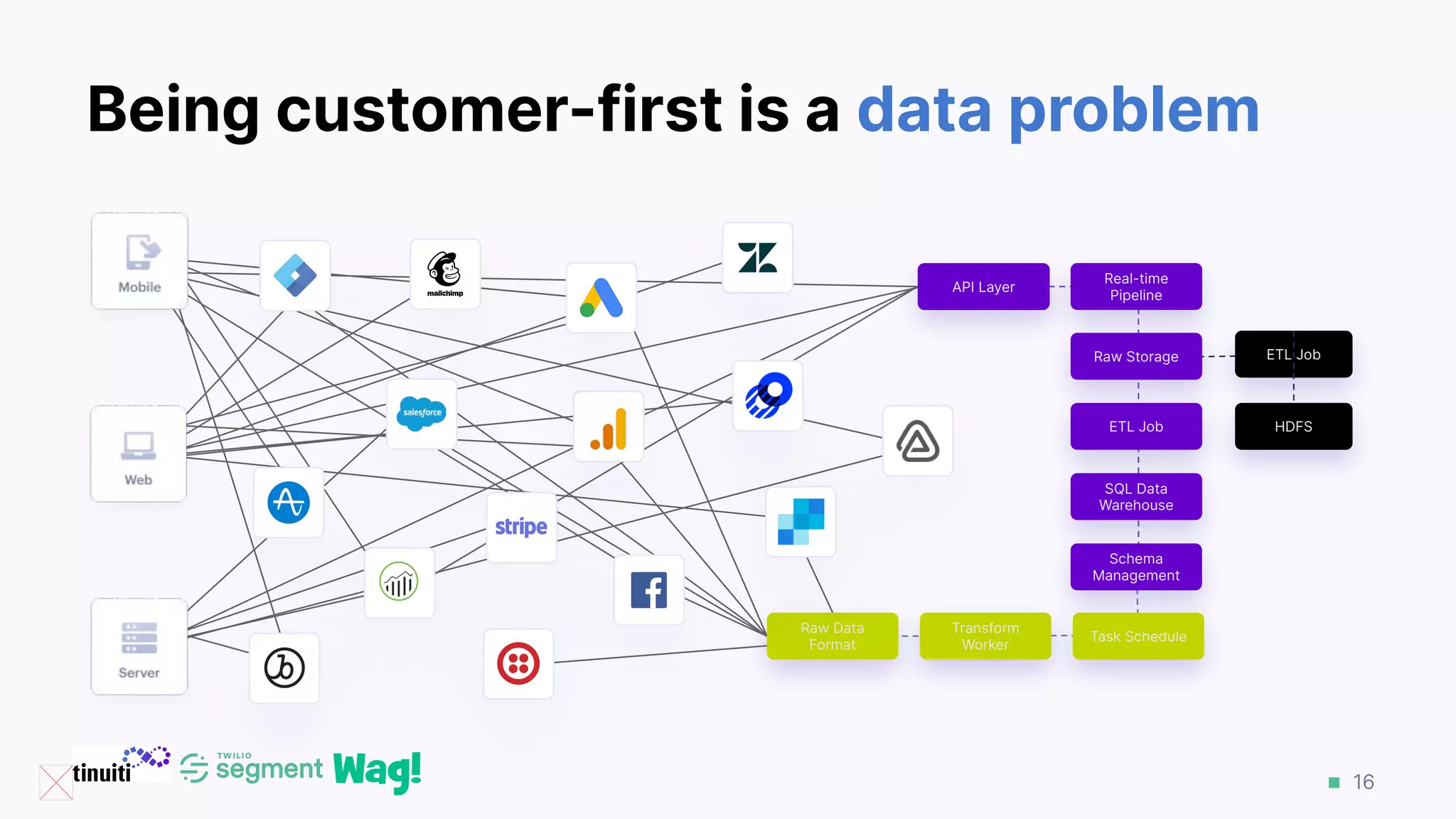 Being customer-first is a data problem

Mobile

Web

Server

mailchimp

salesforce

stripe

API Layer

Real-time Pipeline

Raw Storage

ETL Job

ETL Job

HDFS

SQL Data Warehouse

Schema Management

Raw Data Format

Transform Worker

Task Schedule

tinuiti

TWILIO segment

Wag!

16